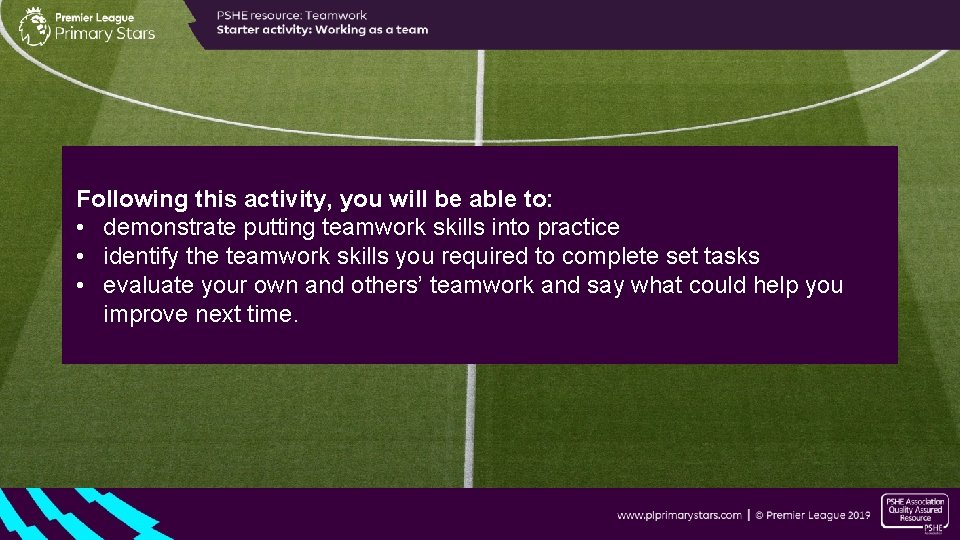 Premier League
Primary Stars

PSHE resource: Teamwork
Starter activity: Working as a team

Following this activity, you will be able to:
• demonstrate putting teamwork skills into practice
• identify the teamwork skills you required to complete set tasks
• evaluate your own and others' teamwork and say what could help you improve next time.

www.plprimarystars.com | © Premier League 2019

PSHE Association Quality Assured Resource
PSHE